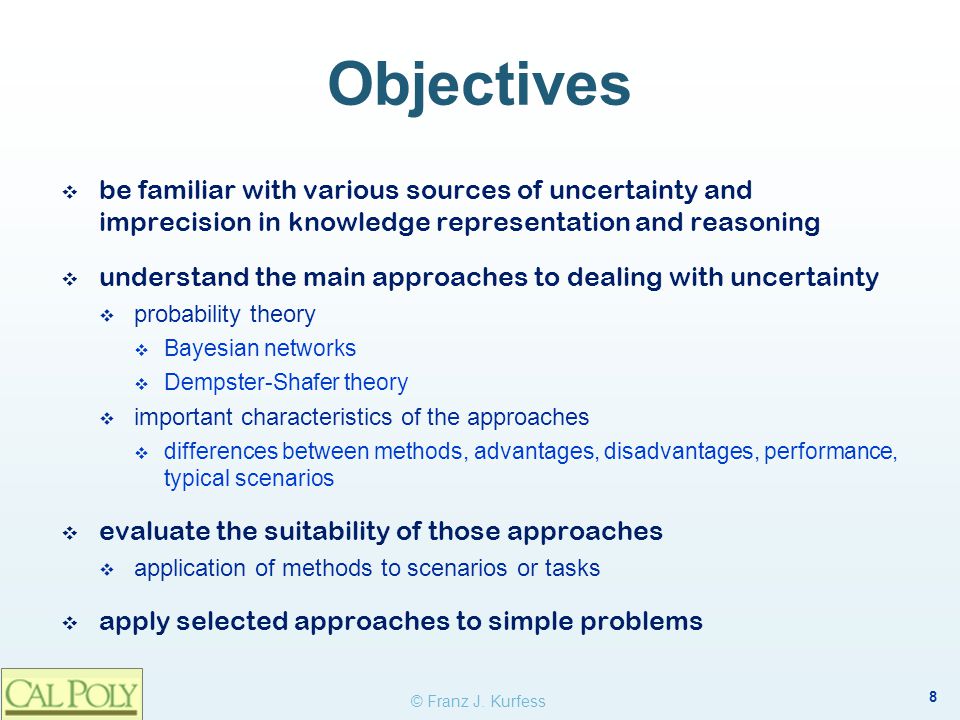 Objectives

❖ be familiar with various sources of uncertainty and imprecision in knowledge representation and reasoning

❖ understand the main approaches to dealing with uncertainty
❖ probability theory
❖ Bayesian networks
❖ Dempster-Shafer theory
❖ important characteristics of the approaches
❖ differences between methods, advantages, disadvantages, performance, typical scenarios

❖ evaluate the suitability of those approaches
❖ application of methods to scenarios or tasks

❖ apply selected approaches to simple problems

CAL POLY

© Franz J. Kurfess

8